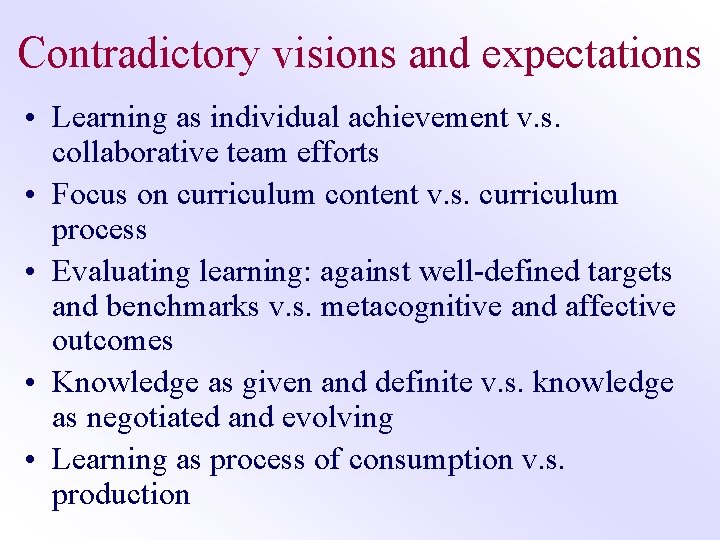 Contradictory visions and expectations

• Learning as individual achievement v.s. collaborative team efforts
• Focus on curriculum content v.s. curriculum process
• Evaluating learning: against well-defined targets and benchmarks v.s. metacognitive and affective outcomes
• Knowledge as given and definite v.s. knowledge as negotiated and evolving
• Learning as process of consumption v.s. production